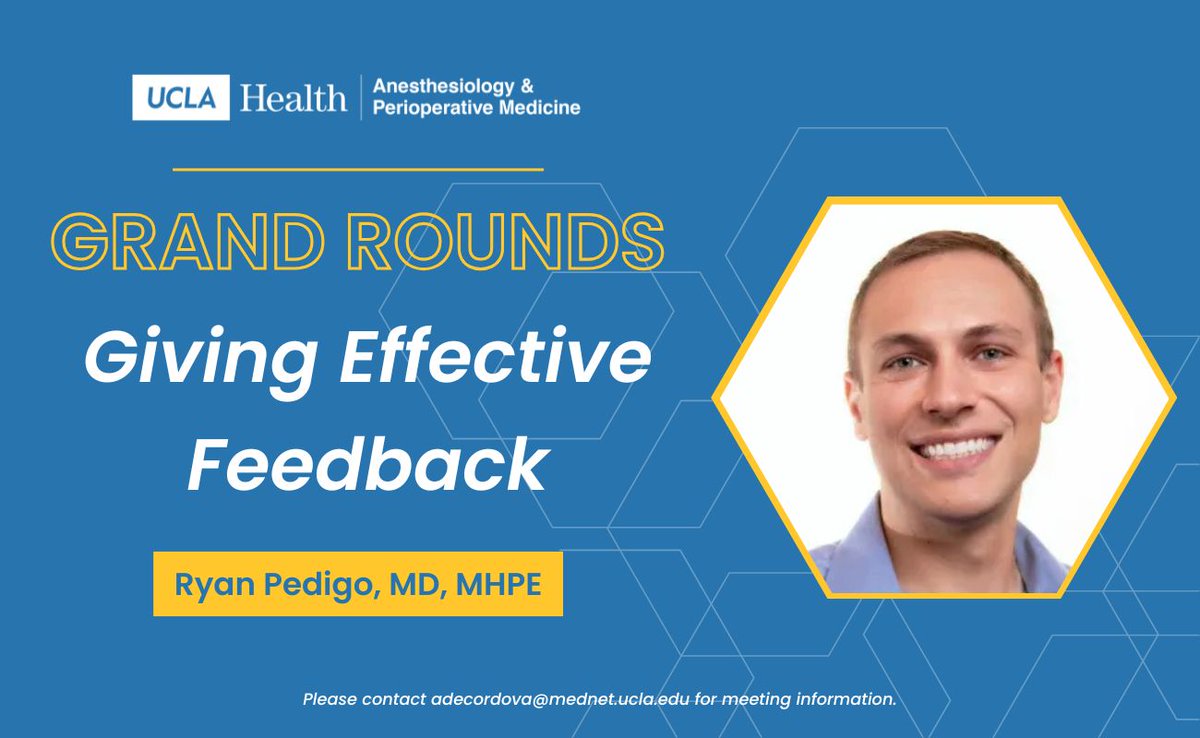 UCLA Health | Anesthesiology & Perioperative Medicine

GRAND ROUNDS

Giving Effective Feedback

Ryan Pedigo, MD, MHPE

Please contact adecordova@mednet.ucla.edu for meeting information.